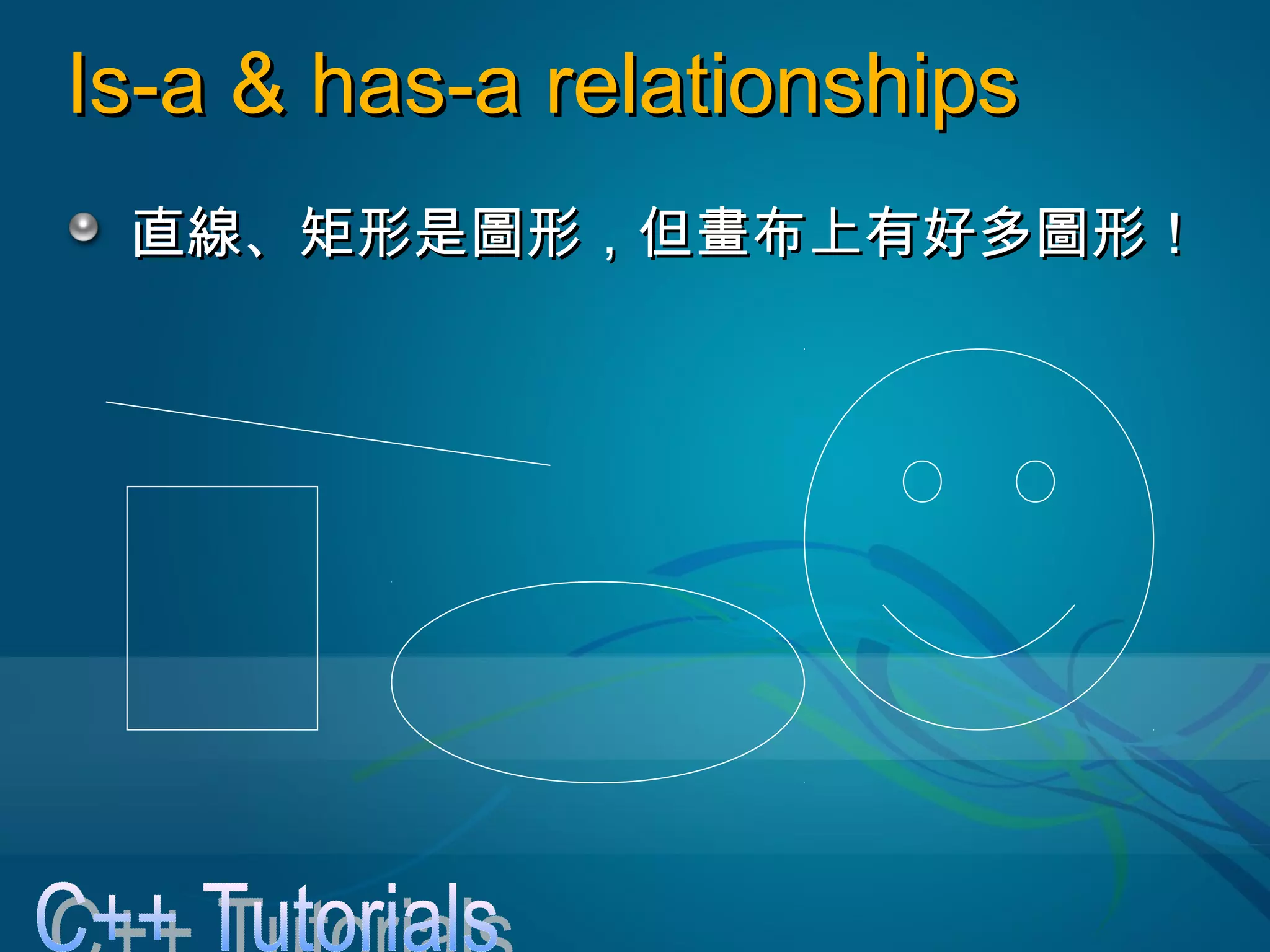 Is-a & has-a relationships

直線、矩形是圖形，但畫布上有好多圖形！

C++ Tutorials